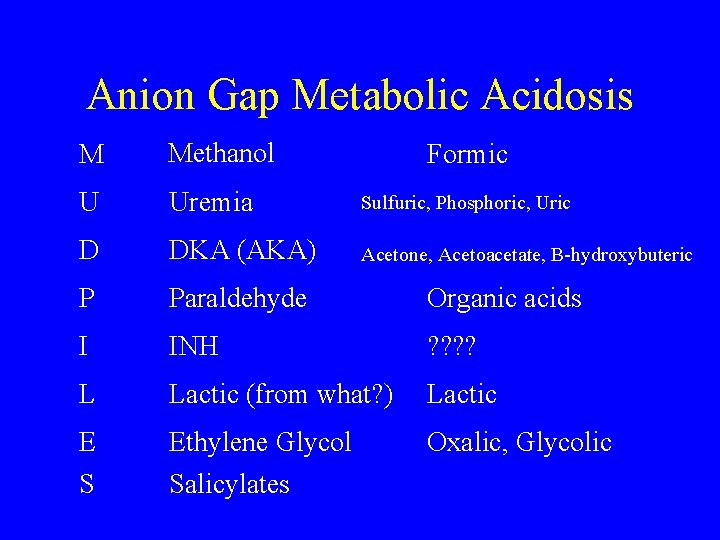 Anion Gap Metabolic Acidosis

| M | Methanol | Formic |
|---|---|---|
| U | Uremia | Sulfuric, Phosphoric, Uric |
| D | DKA (AKA) | Acetone, Acetoacetate, B-hydroxybuteric |
| P | Paraldehyde | Organic acids |
| I | INH | ???? |
| L | Lactic (from what?) | Lactic |
| E | Ethylene Glycol | Oxalic, Glycolic |
| S | Salicylates | |